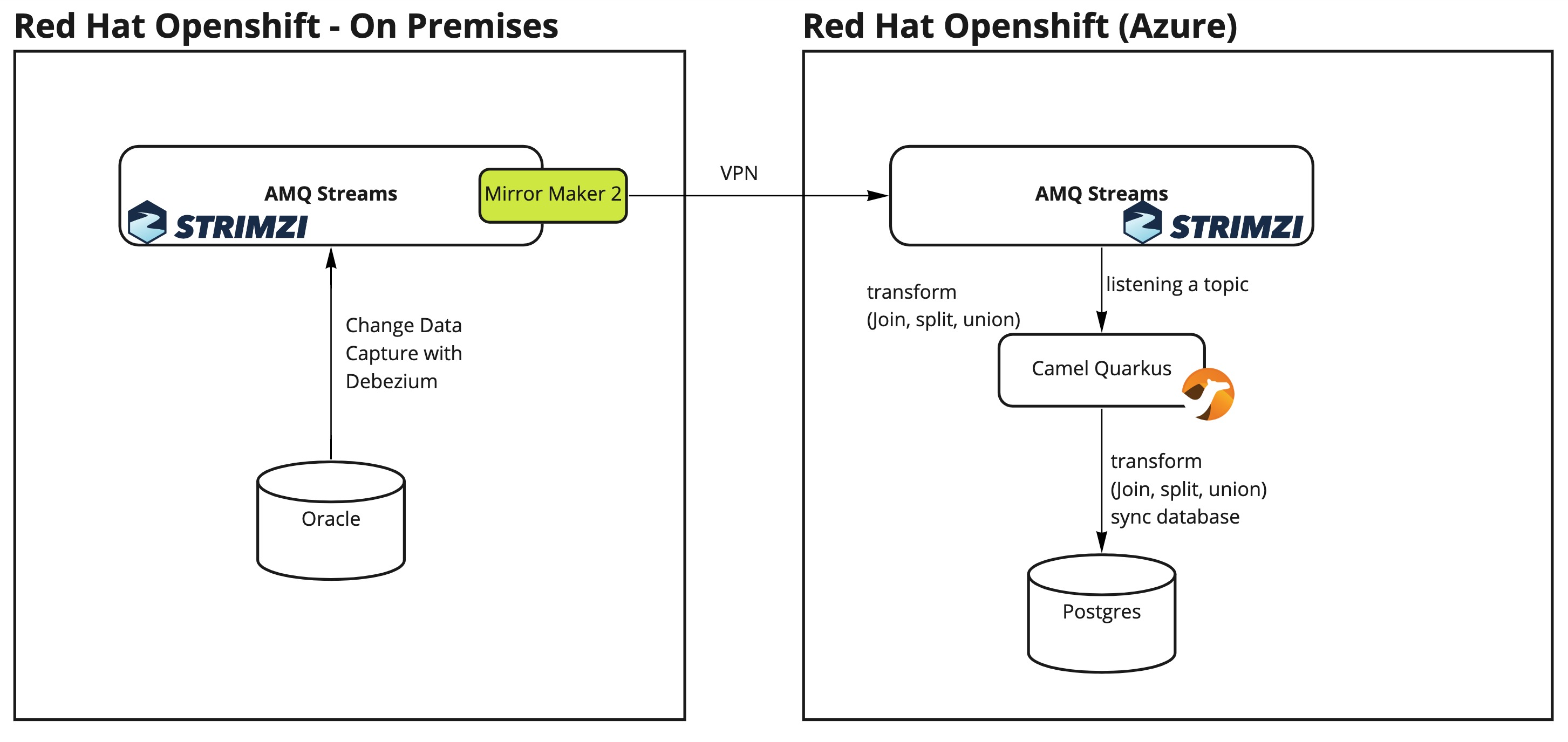 Red Hat Openshift - On Premises

AMQ Streams

STRIMZI

Mirror Maker 2

Change Data Capture with Debezium

Oracle

VPN

Red Hat Openshift (Azure)

AMQ Streams

STRIMZI

listening a topic

transform (Join, split, union)

Camel Quarkus

transform (Join, split, union) sync database

Postgres